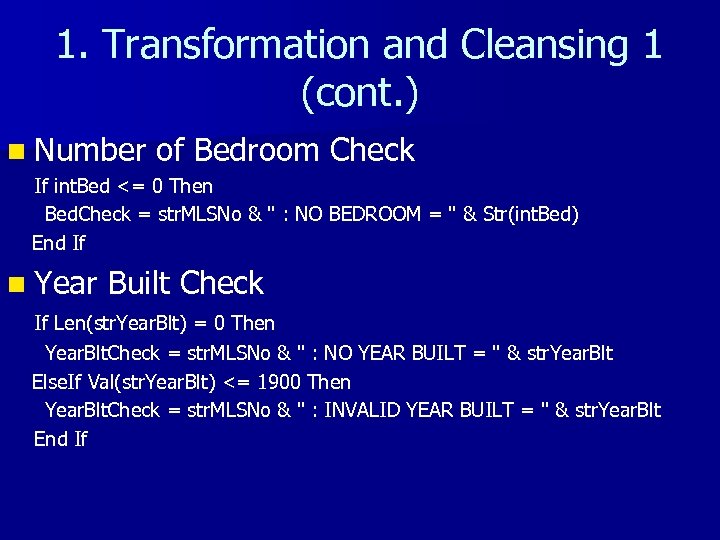 1. Transformation and Cleansing 1 (cont.)

Number of Bedroom Check

If intBed <= 0 Then
BedCheck = strMLSNo & " : NO BEDROOM = " & Str(intBed)
End If

Year Built Check

If Len(strYearBlt) = 0 Then
YearBltCheck = strMLSNo & " : NO YEAR BUILT = " & strYearBlt
ElseIf Val(strYearBlt) <= 1900 Then
YearBltCheck = strMLSNo & " : INVALID YEAR BUILT = " & strYearBlt
End If